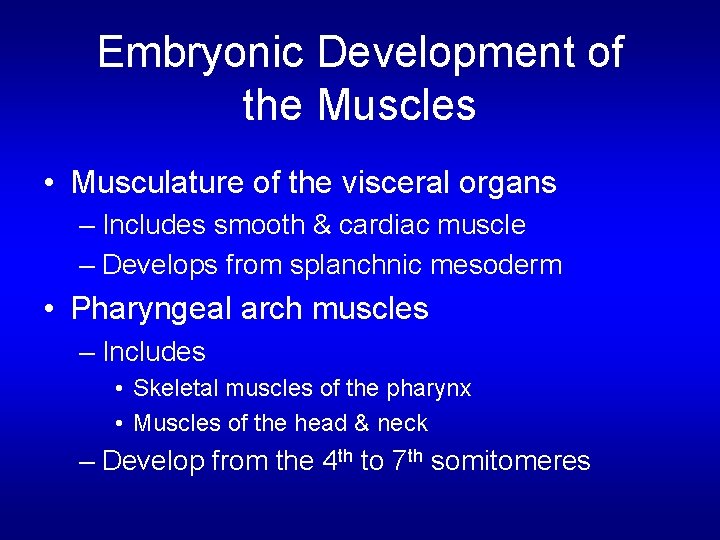 Embryonic Development of the Muscles

• Musculature of the visceral organs
– Includes smooth & cardiac muscle
– Develops from splanchnic mesoderm
• Pharyngeal arch muscles
– Includes
• Skeletal muscles of the pharynx
• Muscles of the head & neck
– Develop from the $4^{th}$ to $7^{th}$ somitomeres